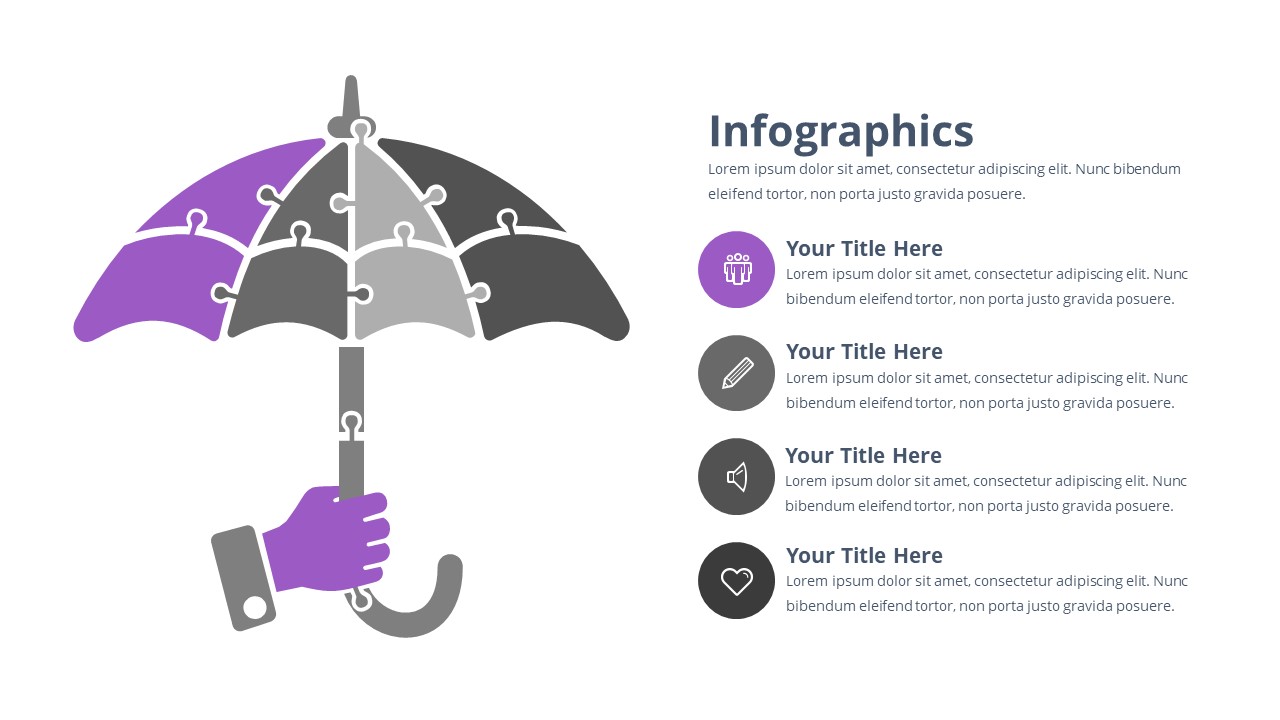 Infographics

Lorem ipsum dolor sit amet, consectetur adipiscing elit. Nunc bibendum eleifend tortor, non porta justo gravida posuere.

Your Title Here
Lorem ipsum dolor sit amet, consectetur adipiscing elit. Nunc bibendum eleifend tortor, non porta justo gravida posuere.

Your Title Here
Lorem ipsum dolor sit amet, consectetur adipiscing elit. Nunc bibendum eleifend tortor, non porta justo gravida posuere.

Your Title Here
Lorem ipsum dolor sit amet, consectetur adipiscing elit. Nunc bibendum eleifend tortor, non porta justo gravida posuere.

Your Title Here
Lorem ipsum dolor sit amet, consectetur adipiscing elit. Nunc bibendum eleifend tortor, non porta justo gravida posuere.